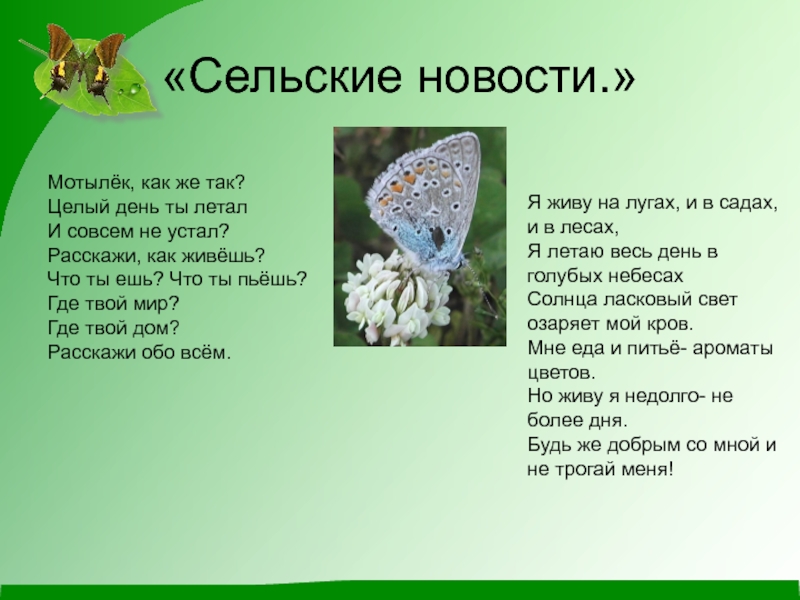 «Сельские новости.»

Мотылёк, как же так?
Целый день ты летал
И совсем не устал?
Расскажи, как живёшь?
Что ты ешь? Что ты пьёшь?
Где твой мир?
Где твой дом?
Расскажи обо всём.

Я живу на лугах, и в садах, и в лесах,
Я летаю весь день в голубых небесах
Солнца ласковый свет озаряет мой кров.
Мне еда и питьё- ароматы цветов.
Но живу я недолго- не более дня.
Будь же добрым со мной и не трогай меня!